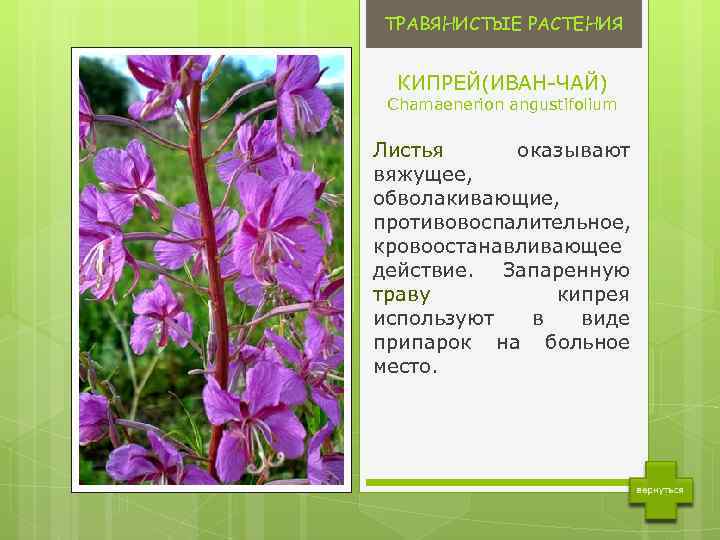 ТРАВЯНИСТЫЕ РАСТЕНИЯ

КИПРЕЙ(ИВАН-ЧАЙ)
Chamaenerion angustifolium

Листья оказывают вяжущее, обволакивающие, противовоспалительное, кровоостанавливающее действие. Запаренную траву кипрея используют в виде припарок на больное место.

вернуться